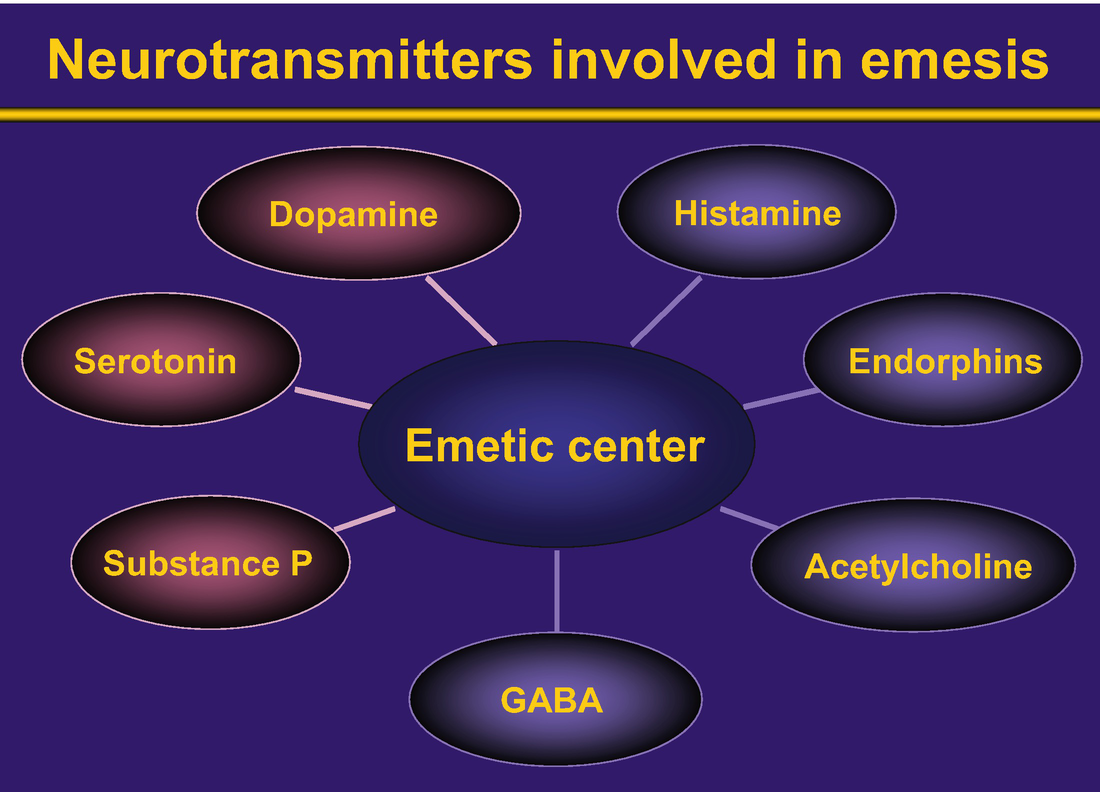 Neurotransmitters involved in emesis

Dopamine

Histamine

Serotonin

Endorphins

Emetic center

Substance P

Acetylcholine

GABA